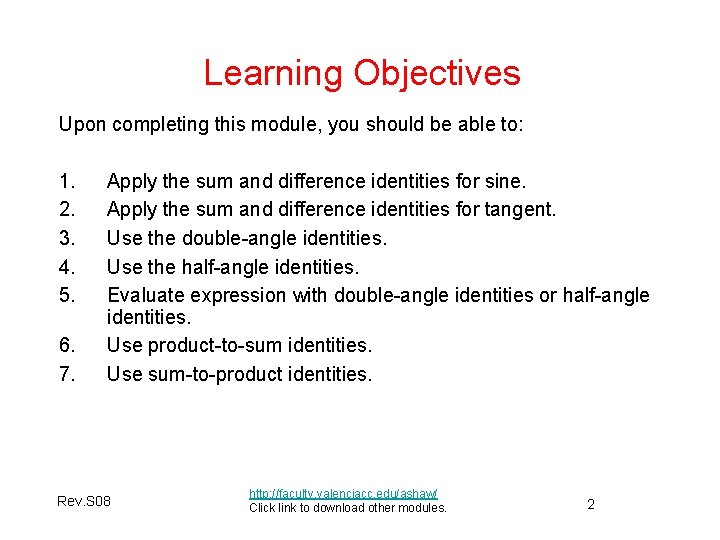 Learning Objectives

Upon completing this module, you should be able to:

1. Apply the sum and difference identities for sine.
2. Apply the sum and difference identities for tangent.
3. Use the double-angle identities.
4. Use the half-angle identities.
5. Evaluate expression with double-angle identities or half-angle identities.
6. Use product-to-sum identities.
7. Use sum-to-product identities.

Rev.S08

http://faculty.valenciacc.edu/ashaw/
Click link to download other modules.

2